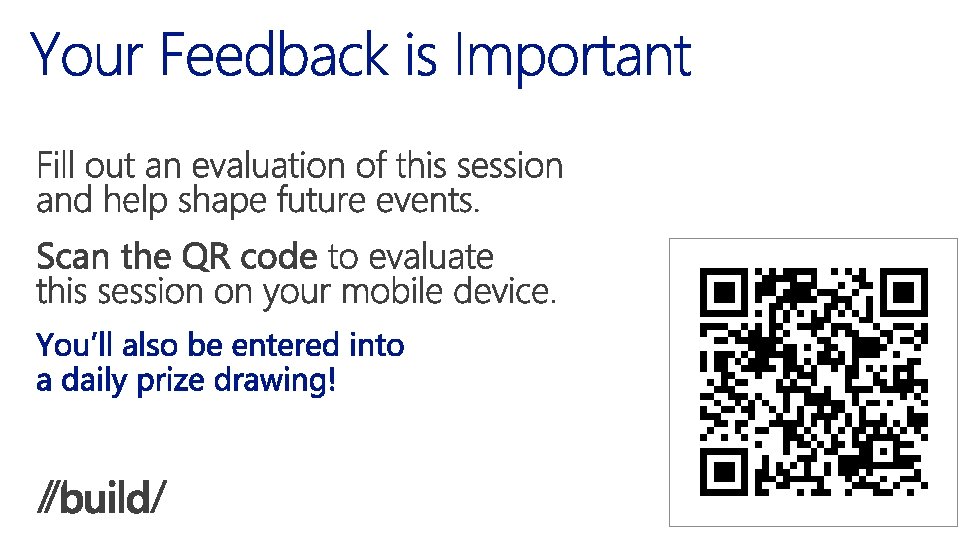 Your Feedback is Important

Fill out an evaluation of this session and help shape future events.

Scan the QR code to evaluate this session on your mobile device.

You'll also be entered into a daily prize drawing!

//build/